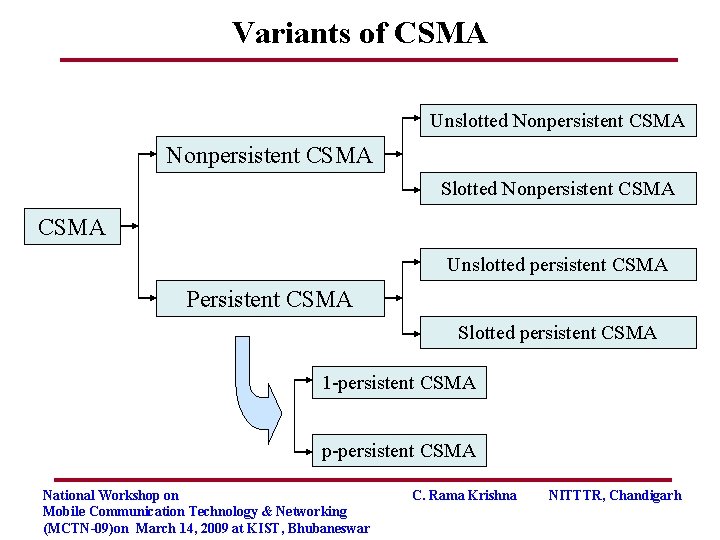 Variants of CSMA

CSMA

Nonpersistent CSMA

Unslotted Nonpersistent CSMA

Slotted Nonpersistent CSMA

Persistent CSMA

Unslotted persistent CSMA

Slotted persistent CSMA

1-persistent CSMA

p-persistent CSMA

National Workshop on
Mobile Communication Technology & Networking
(MCTN-09)on March 14, 2009 at KIST, Bhubaneswar

C. Rama Krishna

NITTTR, Chandigarh